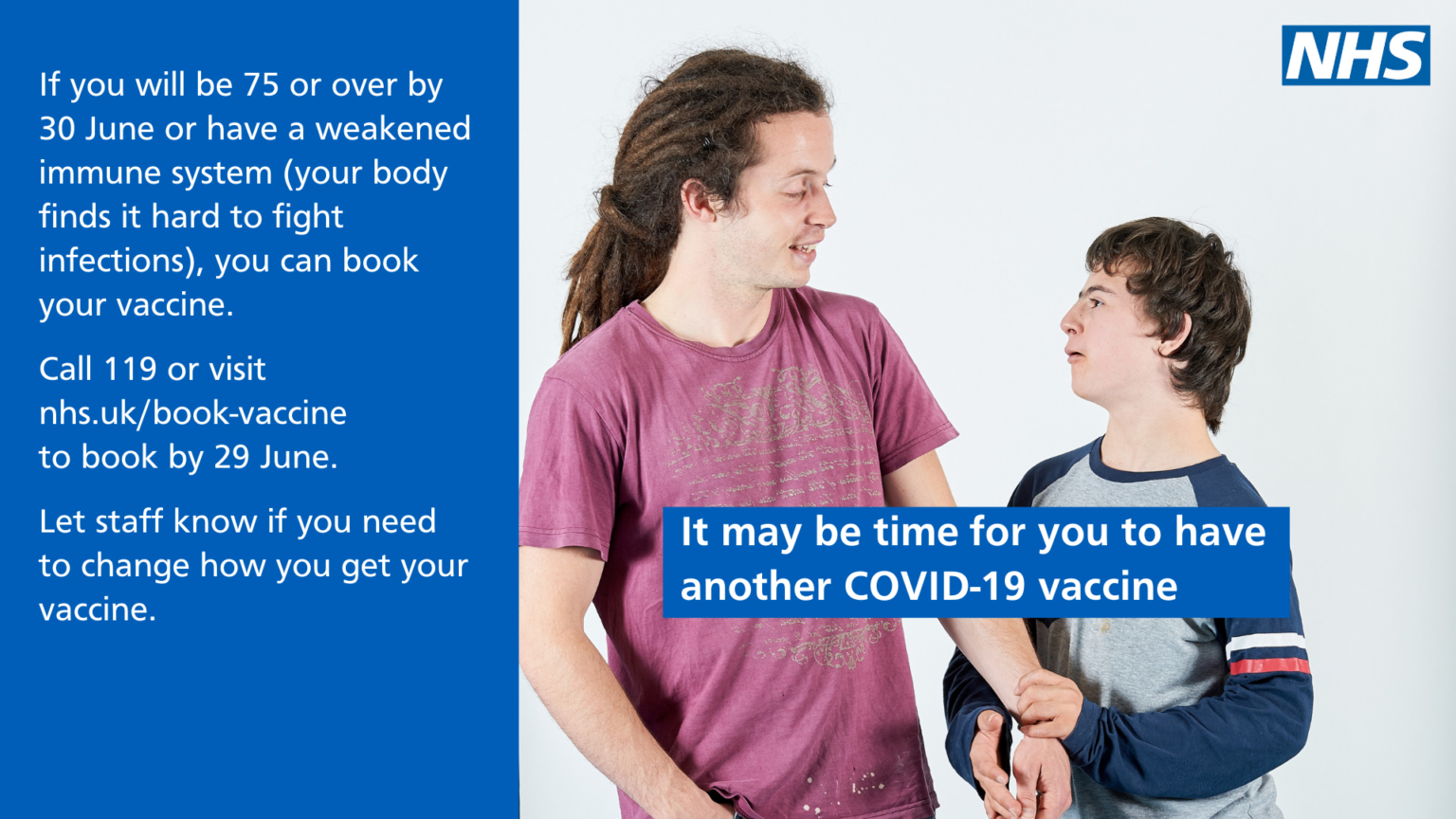 If you will be 75 or over by 30 June or have a weakened immune system (your body finds it hard to fight infections), you can book your vaccine.

Call 119 or visit nhs.uk/book-vaccine to book by 29 June.

Let staff know if you need to change how you get your vaccine.

NHS

It may be time for you to have another COVID-19 vaccine